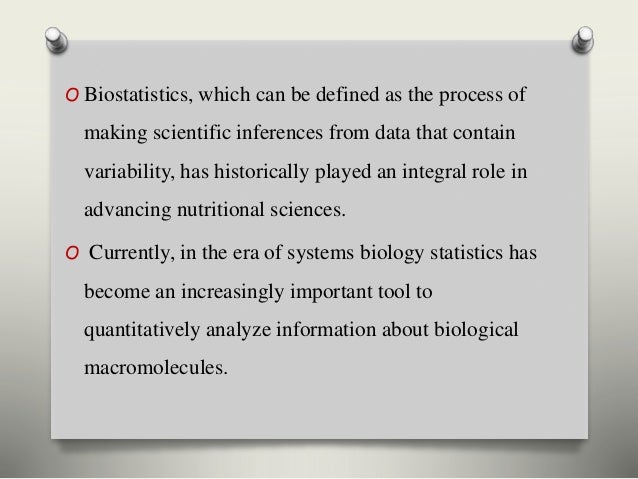 O Biostatistics, which can be defined as the process of making scientific inferences from data that contain variability, has historically played an integral role in advancing nutritional sciences.

O Currently, in the era of systems biology statistics has become an increasingly important tool to quantitatively analyze information about biological macromolecules.